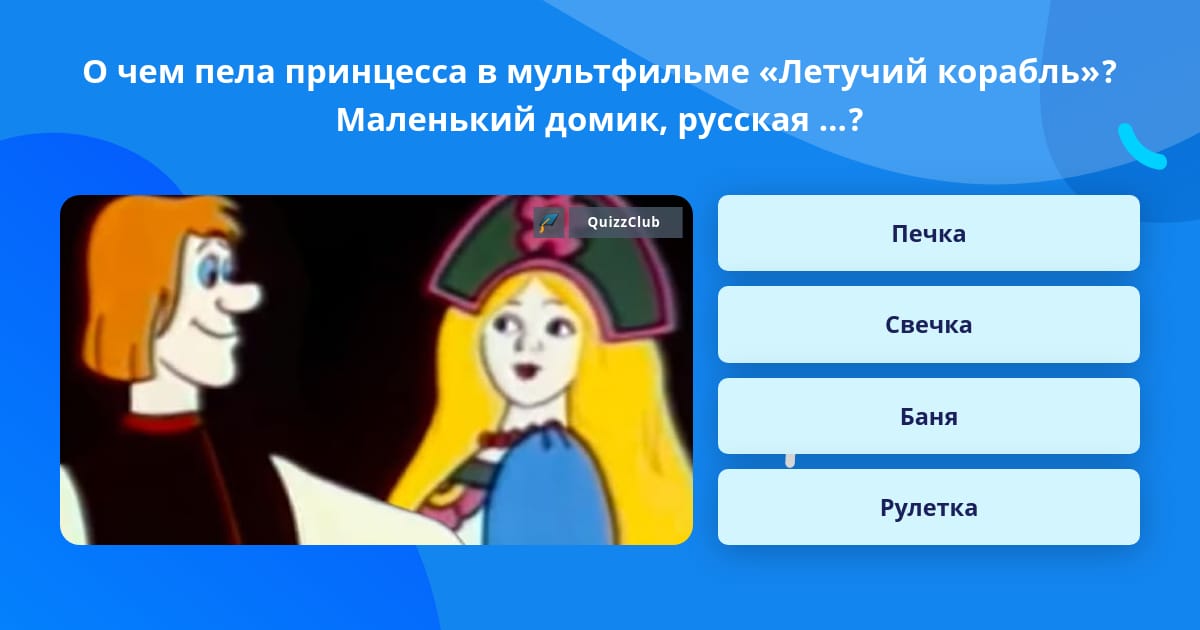 О чем пела принцесса в мультфильме «Летучий корабль»? Маленький домик, русская ...?

QuizzClub

Печка

Свечка

Баня

Рулетка